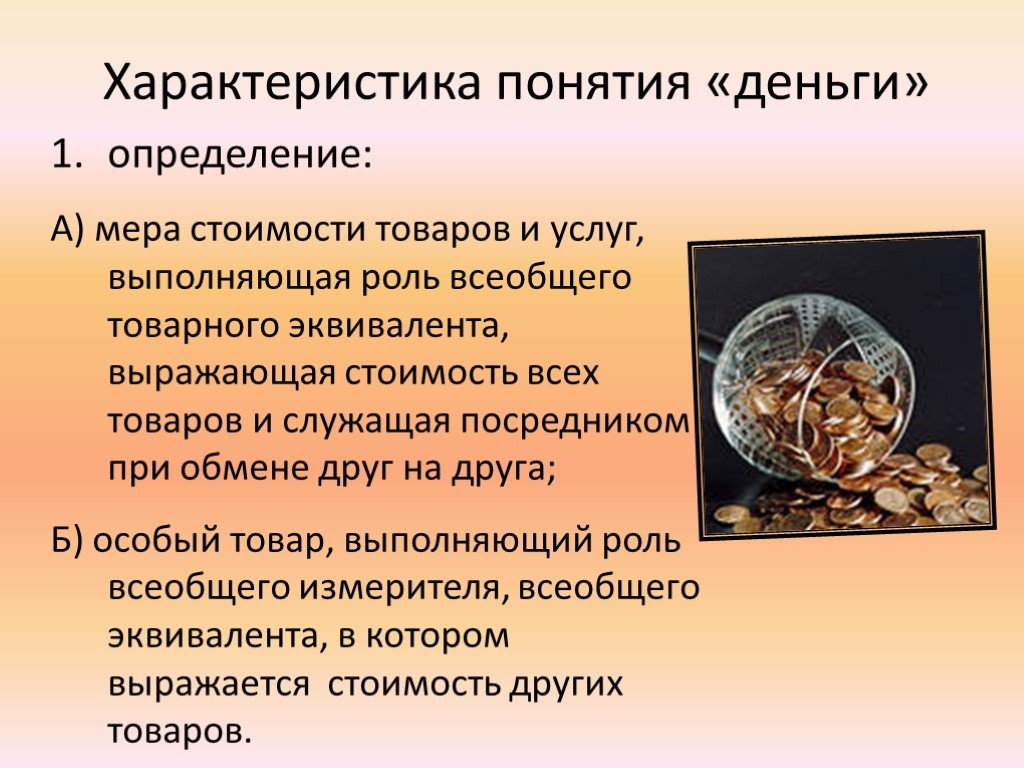 Характеристика понятия «деньги»

1. определение:

А) мера стоимости товаров и услуг, выполняющая роль всеобщего товарного эквивалента, выражающая стоимость всех товаров и служащая посредником при обмене друг на друга;

Б) особый товар, выполняющий роль всеобщего измерителя, всеобщего эквивалента, в котором выражается стоимость других товаров.